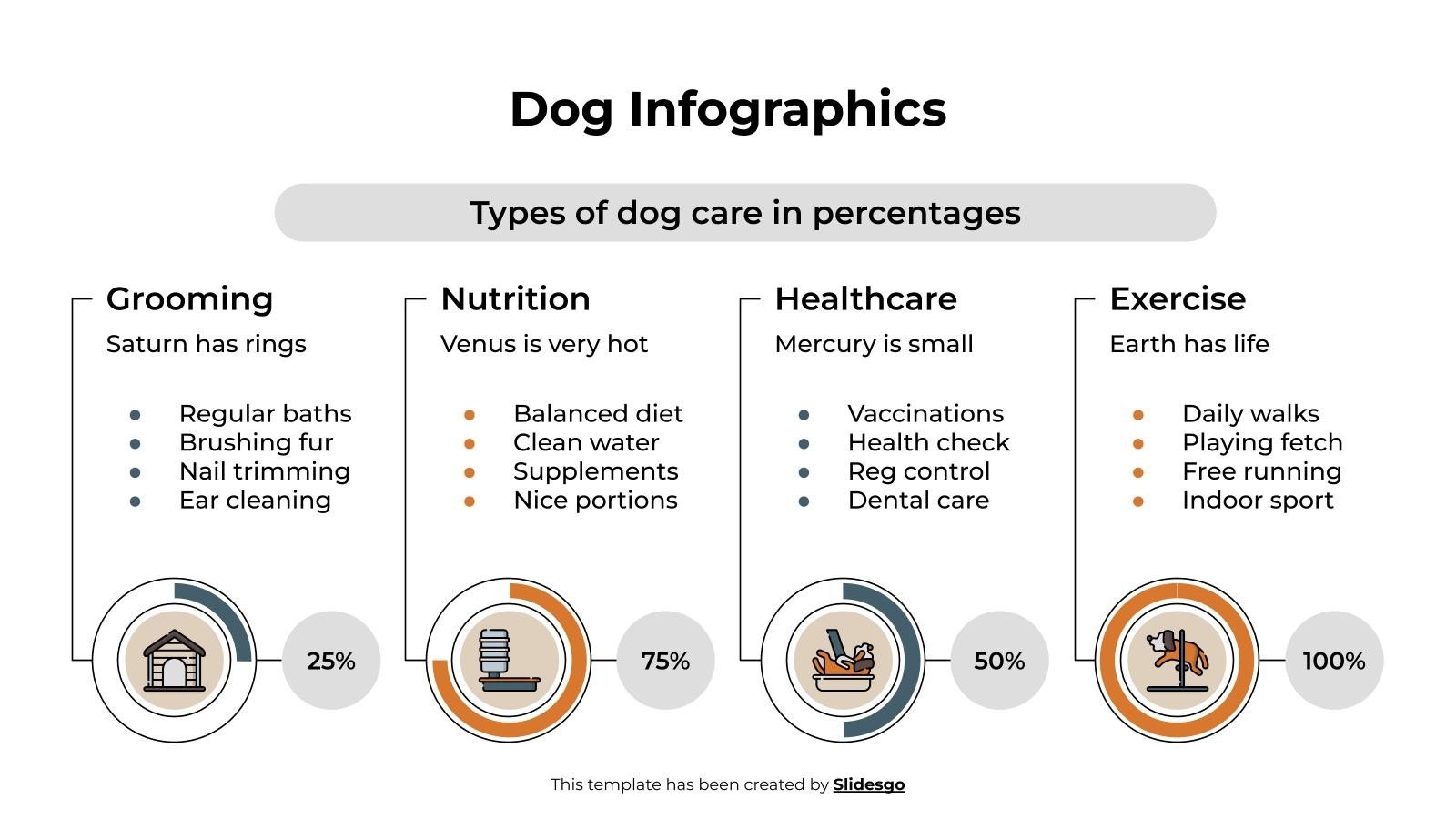 Dog Infographics

Types of dog care in percentages

Grooming
Saturn has rings

- Regular baths
- Brushing fur
- Nail trimming
- Ear cleaning

25%

Nutrition
Venus is very hot

- Balanced diet
- Clean water
- Supplements
- Nice portions

75%

Healthcare
Mercury is small

- Vaccinations
- Health check
- Reg control
- Dental care

50%

Exercise
Earth has life

- Daily walks
- Playing fetch
- Free running
- Indoor sport

100%

This template has been created by Slidesgo